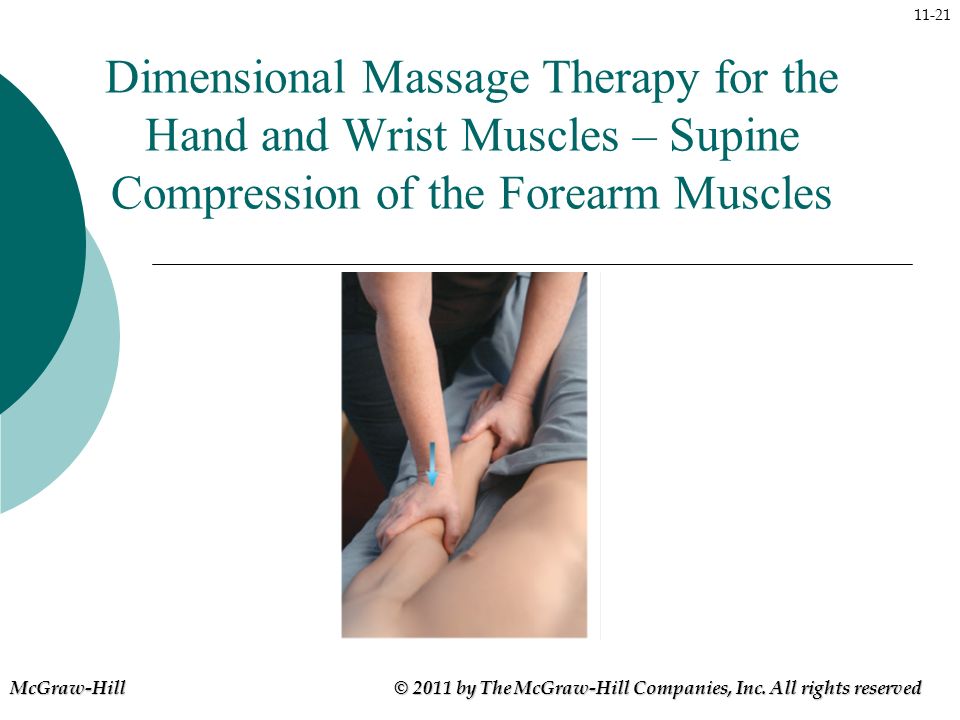 11-21

Dimensional Massage Therapy for the Hand and Wrist Muscles – Supine Compression of the Forearm Muscles

McGraw-Hill

© 2011 by The McGraw-Hill Companies, Inc. All rights reserved